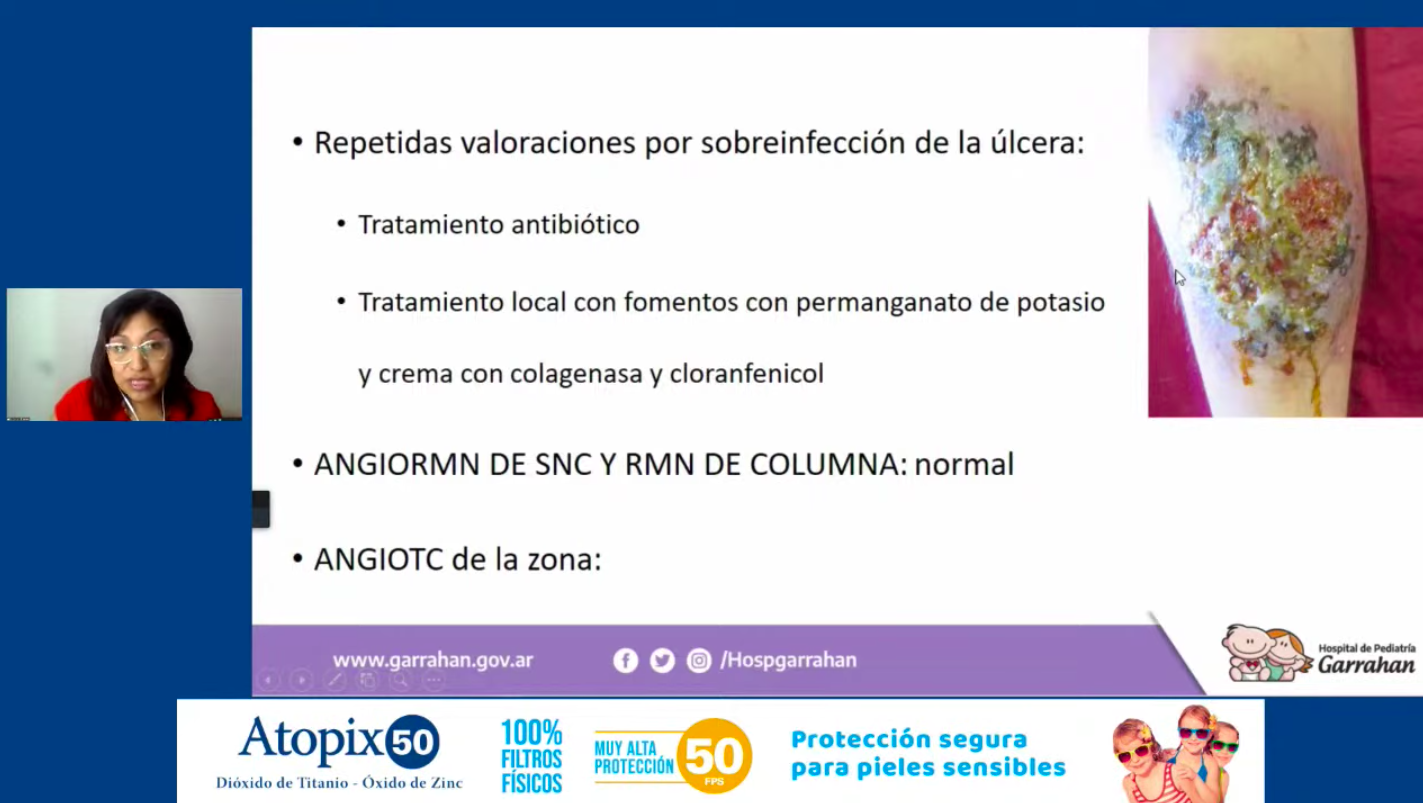 • Repetidas valoraciones por sobreinfección de la úlcera:

• Tratamiento antibiótico

• Tratamiento local con fomentos con permanganato de potasio y crema con colagenasa y cloranfenicol

• ANGIORMN DE SNC Y RMN DE COLUMNA: normal

• ANGIOTC de la zona:

www.garrahan.gov.ar /Hospgarrahan

Hospital de Pediatría Garrahan

Atopix 50
Dióxido de Titanio - Óxido de Zinc

100% FILTROS FÍSICOS

MUY ALTA PROTECCIÓN 50 FPS

Protección segura para pieles sensibles